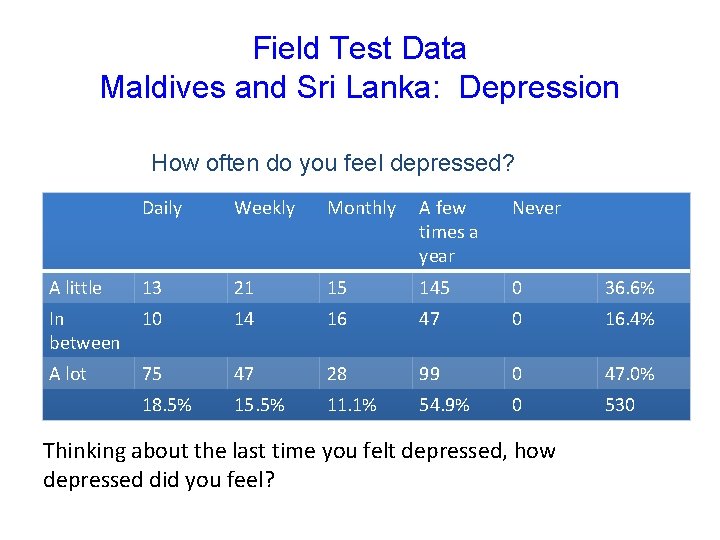 Field Test Data
Maldives and Sri Lanka: Depression

How often do you feel depressed?

| | Daily | Weekly | Monthly | A few times a year | Never | |
|---|---|---|---|---|---|---|
| A little | 13 | 21 | 15 | 145 | 0 | 36.6% |
| In between | 10 | 14 | 16 | 47 | 0 | 16.4% |
| A lot | 75 | 47 | 28 | 99 | 0 | 47.0% |
| | 18.5% | 15.5% | 11.1% | 54.9% | 0 | 530 |

Thinking about the last time you felt depressed, how depressed did you feel?